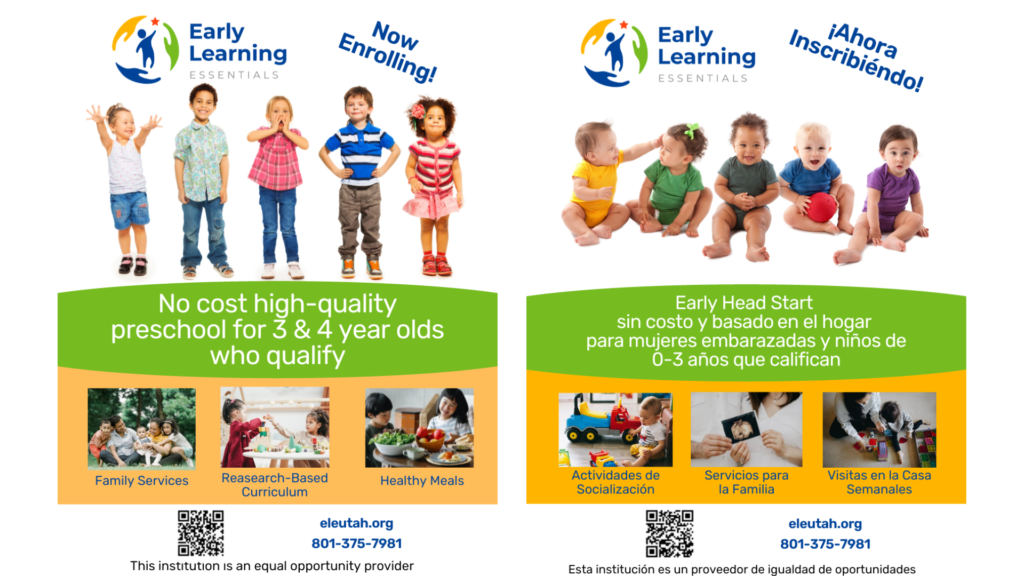 Early Learning ESSENTIALS

Now Enrolling!

No cost high-quality preschool for 3 & 4 year olds who qualify

Family Services

Reasearch-Based Curriculum

Healthy Meals

eleutah.org
801-375-7981

This institution is an equal opportunity provider

Early Learning ESSENTIALS

¡Ahora Inscribiéndo!

Early Head Start sin costo y basado en el hogar para mujeres embarazadas y niños de 0-3 años que califican

Actividades de Socialización

Servicios para la Familia

Visitas en la Casa Semanales

eleutah.org
801-375-7981

Esta institución es un proveedor de igualdad de oportunidades